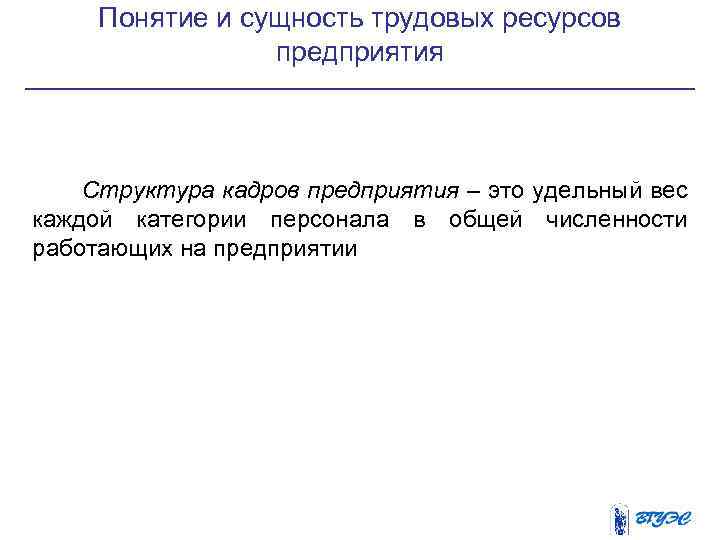 Понятие и сущность трудовых ресурсов предприятия

Структура кадров предприятия – это удельный вес каждой категории персонала в общей численности работающих на предприятии

ВГУЭС